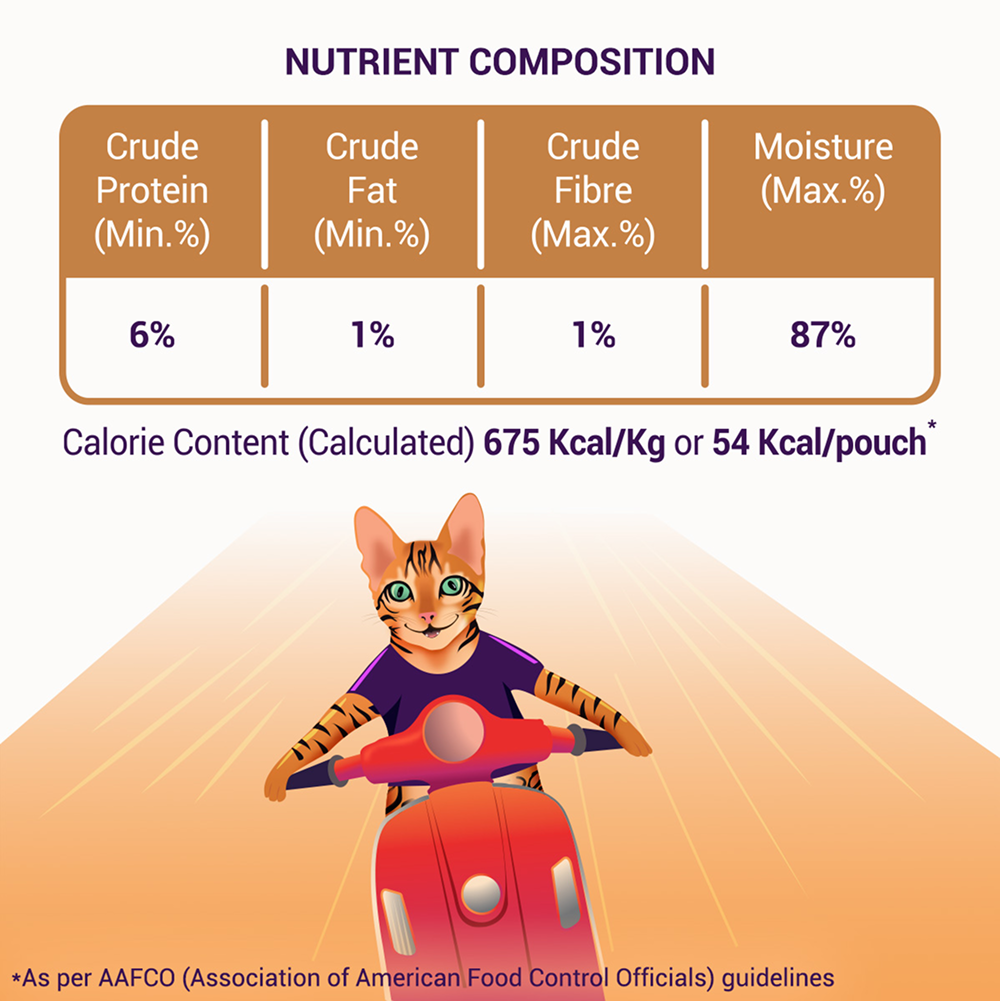 NUTRIENT COMPOSITION

| Crude Protein (Min.%) | Crude Fat (Min.%) | Crude Fibre (Max.%) | Moisture (Max.%) |
|---|---|---|---|
| 6% | 1% | 1% | 87% |

Calorie Content (Calculated) 675 Kcal/Kg or 54 Kcal/pouch*

*As per AAFCO (Association of American Food Control Officials) guidelines